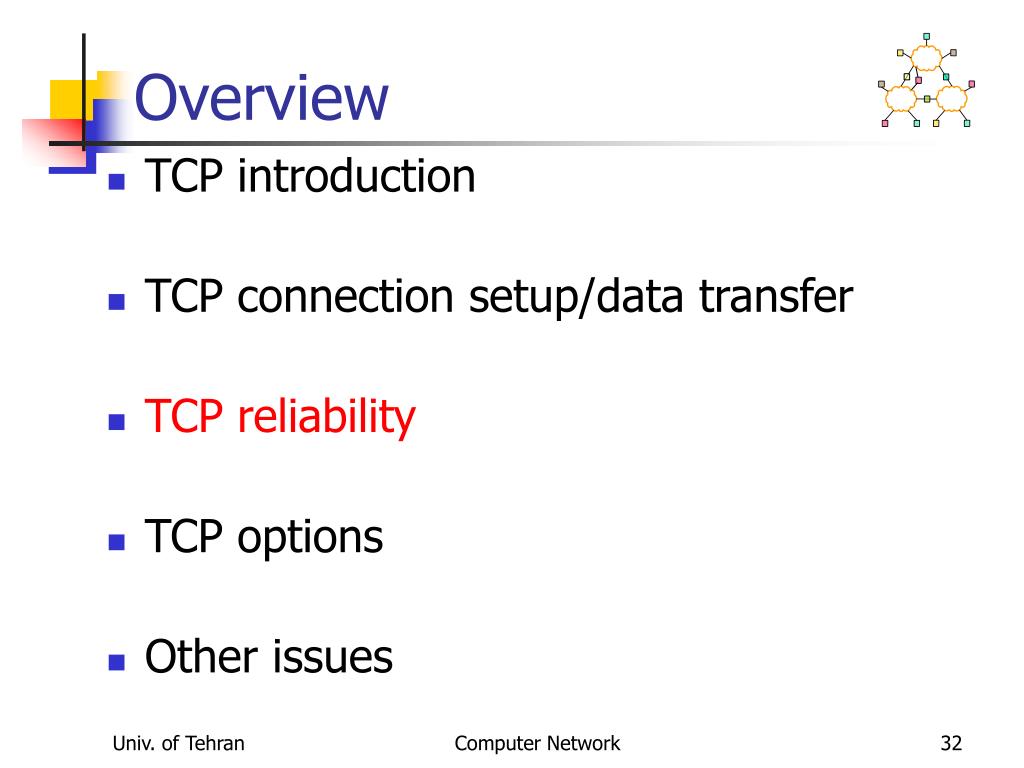 Overview

- TCP introduction
- TCP connection setup/data transfer
- TCP reliability
- TCP options
- Other issues

Univ. of Tehran

Computer Network

32